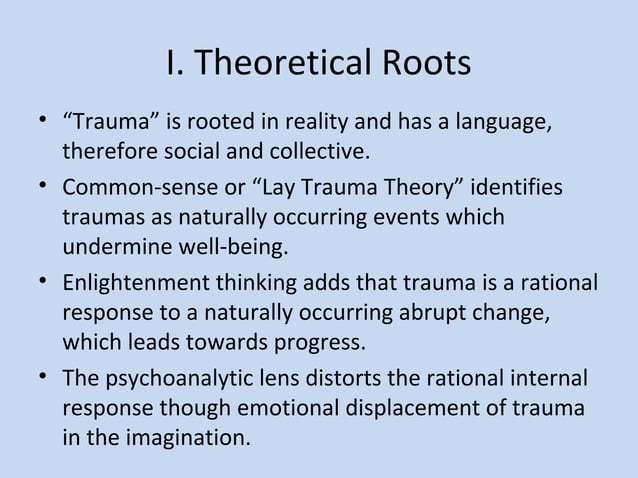 I. Theoretical Roots

• "Trauma" is rooted in reality and has a language, therefore social and collective.

• Common-sense or "Lay Trauma Theory" identifies traumas as naturally occurring events which undermine well-being.

• Enlightenment thinking adds that trauma is a rational response to a naturally occurring abrupt change, which leads towards progress.

• The psychoanalytic lens distorts the rational internal response though emotional displacement of trauma in the imagination.